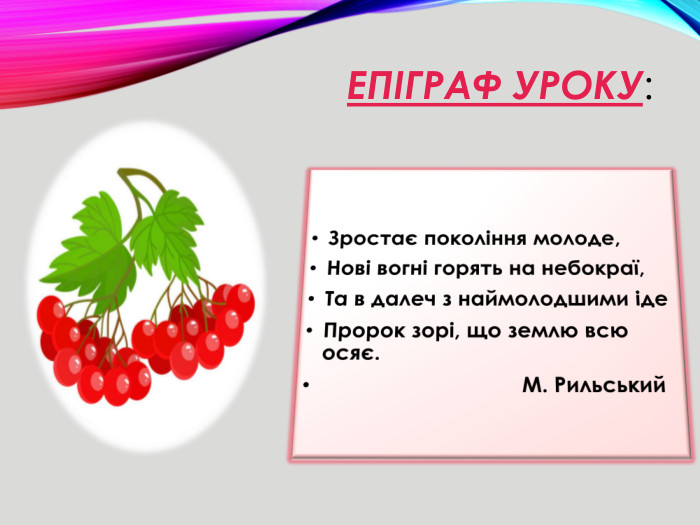 ЕПІГРАФ УРОКУ:

• Зростає покоління молоде,
• Нові вогні горять на небокраї,
• Та в далеч з наймолодшими іде
• Пророк зорі, що землю всю осяє.
• М. Рильський